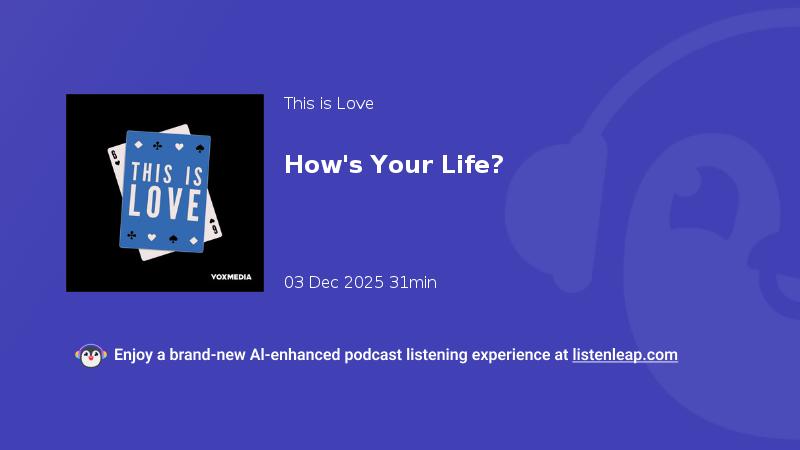 THIS IS LOVE

VOXMEDIA

This is Love

How's Your Life?

03 Dec 2025 31min

Enjoy a brand-new AI-enhanced podcast listening experience at listenleap.com